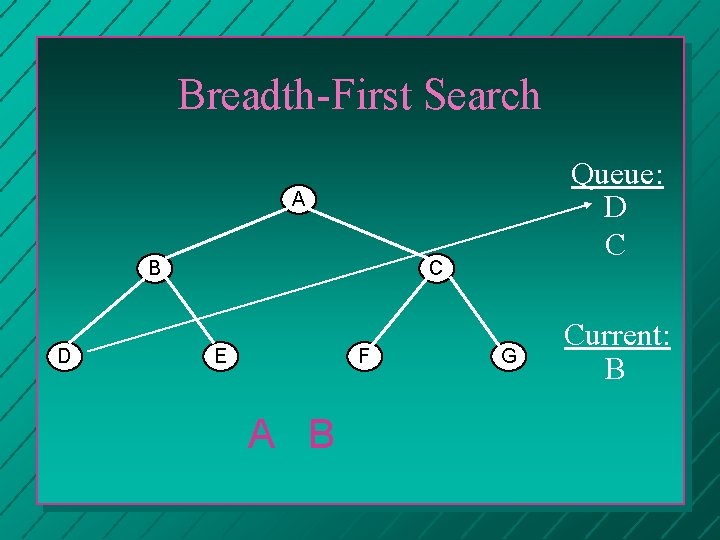 Breadth-First Search

A

B

C

D

E

F

G

Queue:
D
C

Current:
B

A B